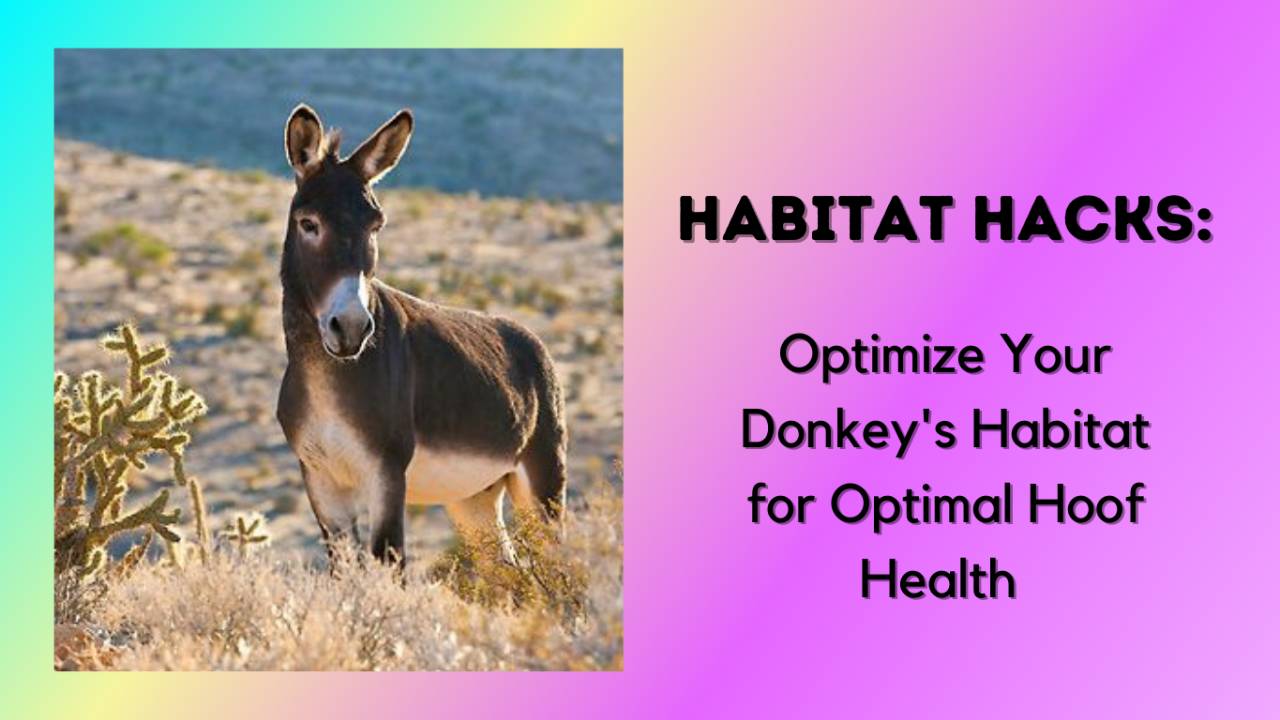 HABITAT HACKS:

Optimize Your Donkey's Habitat for Optimal Hoof Health